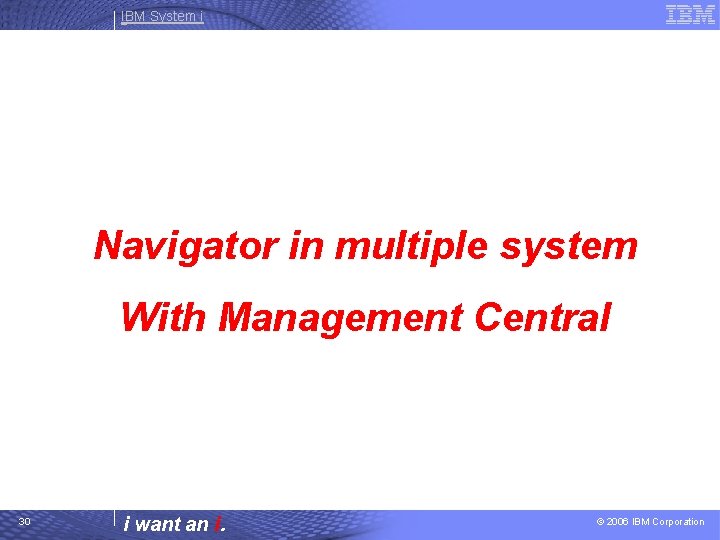 IBM System i

IBM

Navigator in multiple system

With Management Central

30

i want an i.

© 2006 IBM Corporation